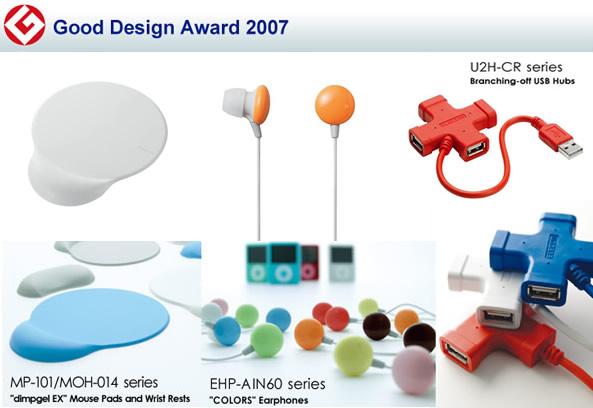 Good Design Award 2007

U2H-CR series
Branching-off USB Hubs

MP-101/MOH-014 series
"dimpgel EX" Mouse Pads and Wrist Rests

EHP-AIN60 series
"COLORS" Earphones